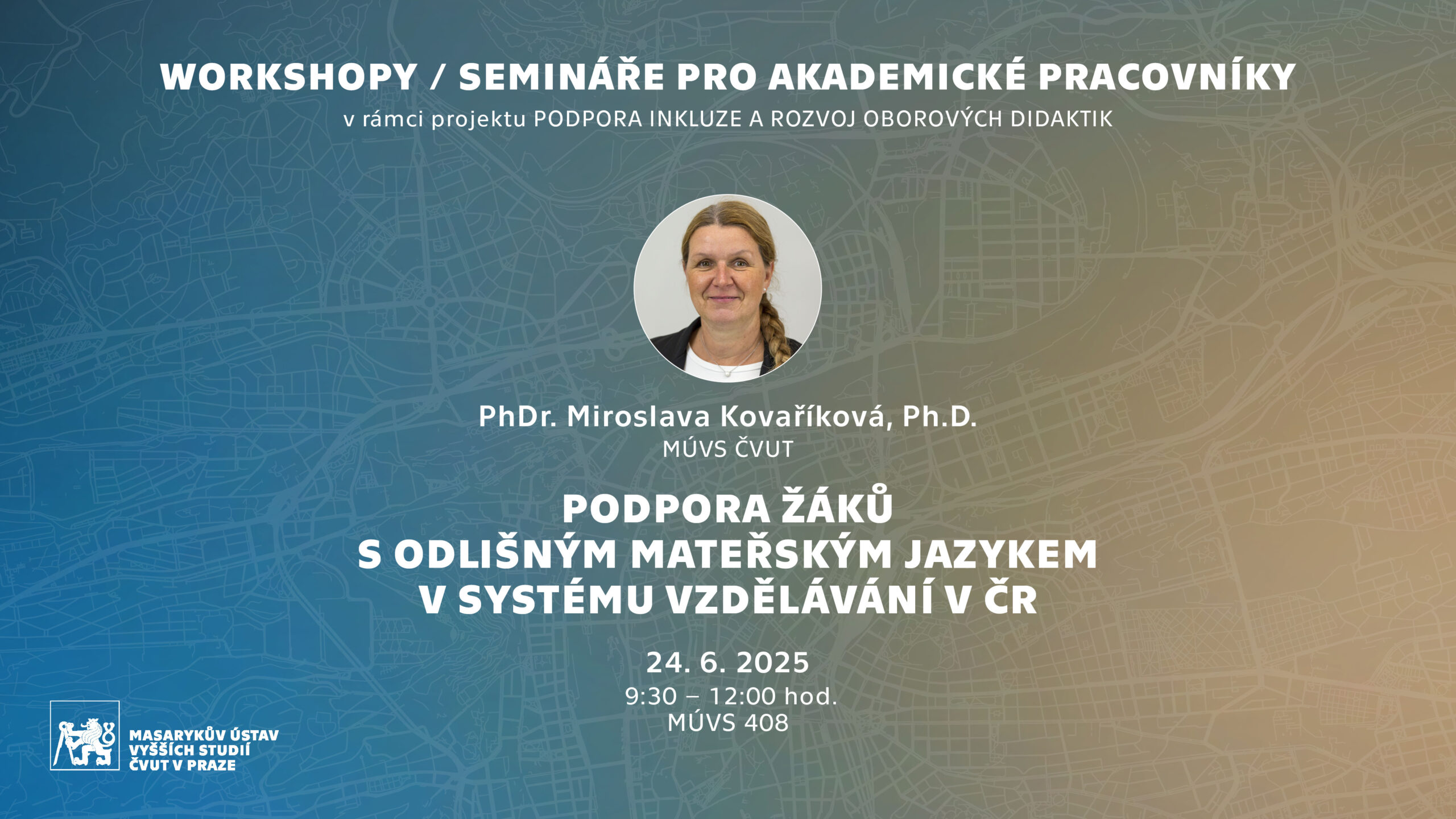 WORKSHOPY / SEMINÁŘE PRO AKADEMICKÉ PRACOVNÍKY
v rámci projektu PODPORA INKLUZE A ROZVOJ OBOROVÝCH DIDAKTIK

PhDr. Miroslava Kovaříková, Ph.D.
MÚVS ČVUT

PODPORA ŽÁKŮ
S ODLIŠNÝM MATEŘSKÝM JAZYKEM
V SYSTÉMU VZDĚLÁVÁNÍ V ČR

24. 6. 2025
9:30 – 12:00 hod.
MÚVS 408

MASARYKŮV ÚSTAV
VYŠŠÍCH STUDIÍ
ČVUT V PRAZE